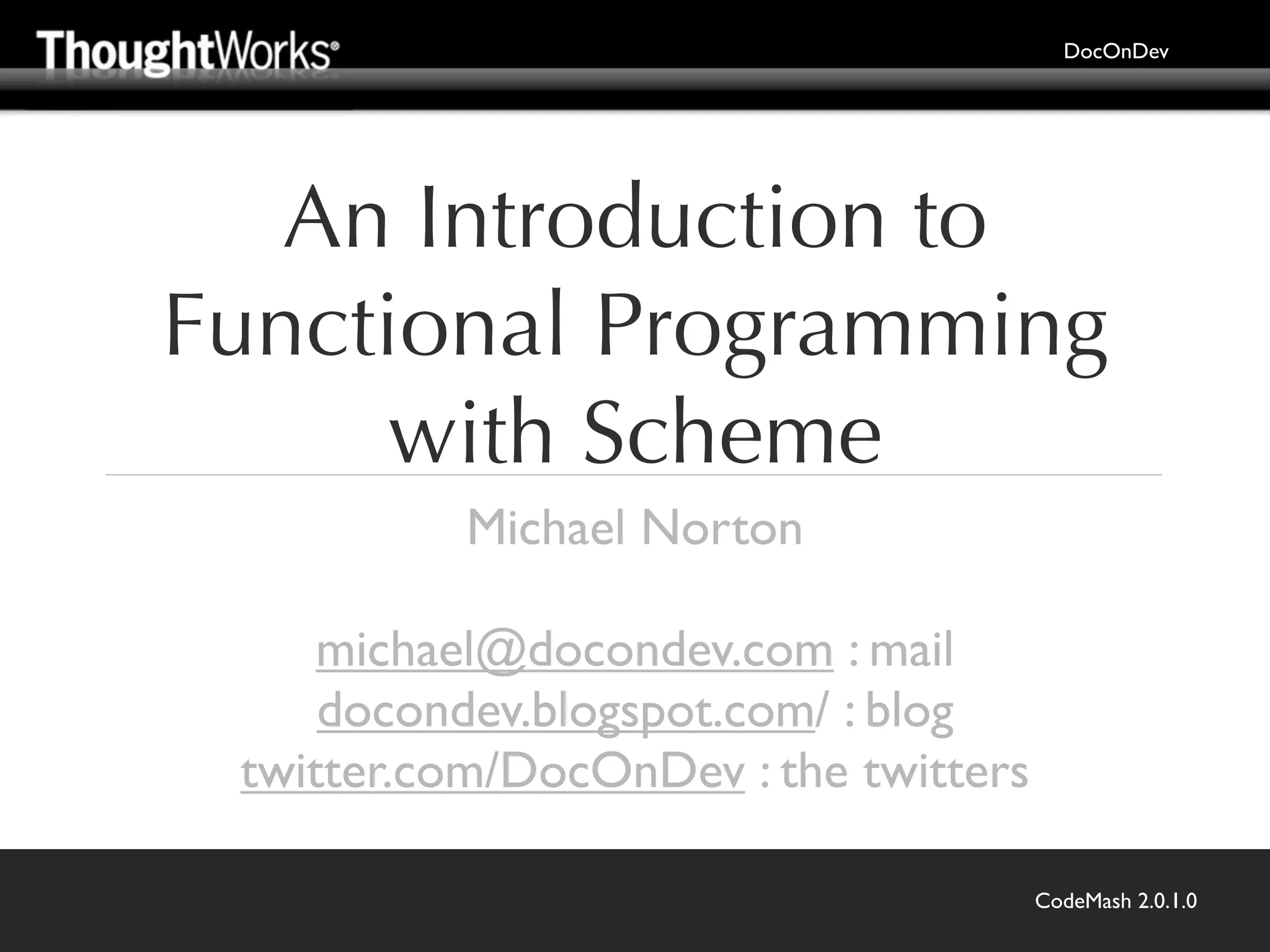 ThoughtWorks®

DocOnDev

An Introduction to Functional Programming with Scheme

Michael Norton

michael@docondev.com : mail
docondev.blogspot.com/ : blog
twitter.com/DocOnDev : the twitters

CodeMash 2.0.1.0